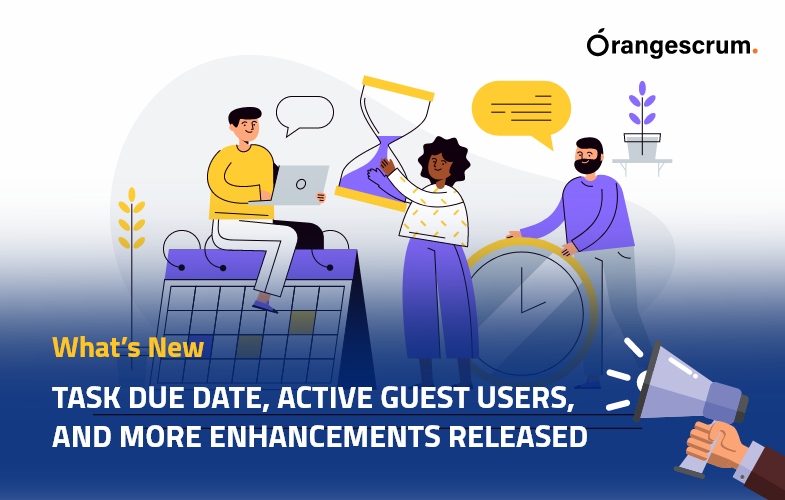 Orangescrum.

What's New

TASK DUE DATE, ACTIVE GUEST USERS, AND MORE ENHANCEMENTS RELEASED